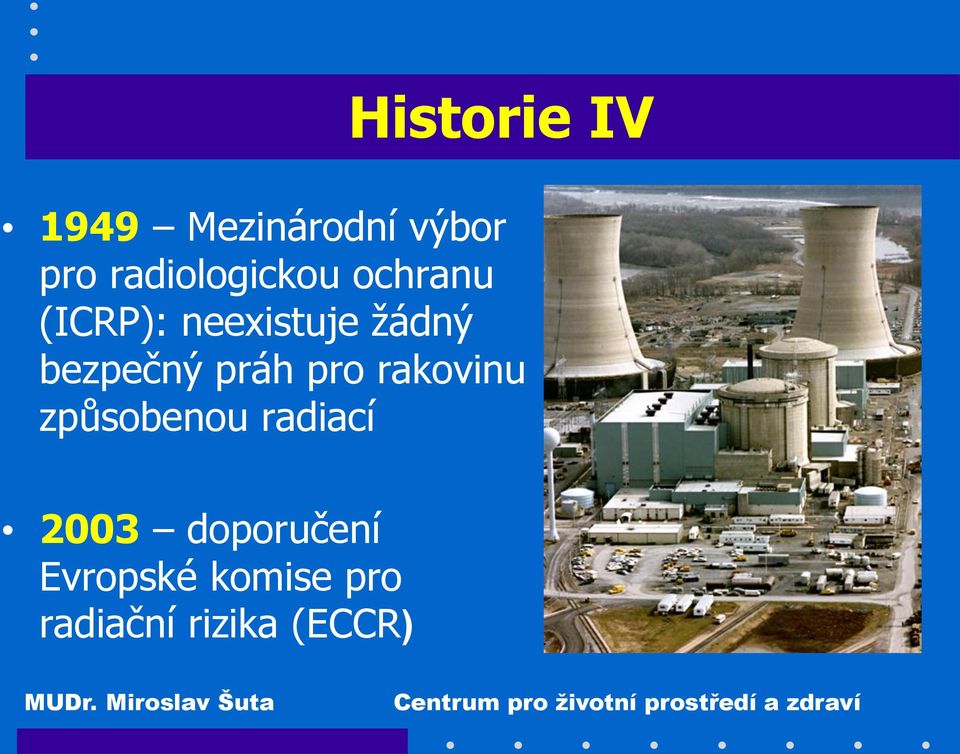 Historie IV

• 1949 – Mezinárodní výbor pro radiologickou ochranu (ICRP): neexistuje žádný bezpečný práh pro rakovinu způsobenou radiací

• 2003 – doporučení Evropské komise pro radiační rizika (ECCR)

MUDr. Miroslav Šuta

Centrum pro životní prostředí a zdraví